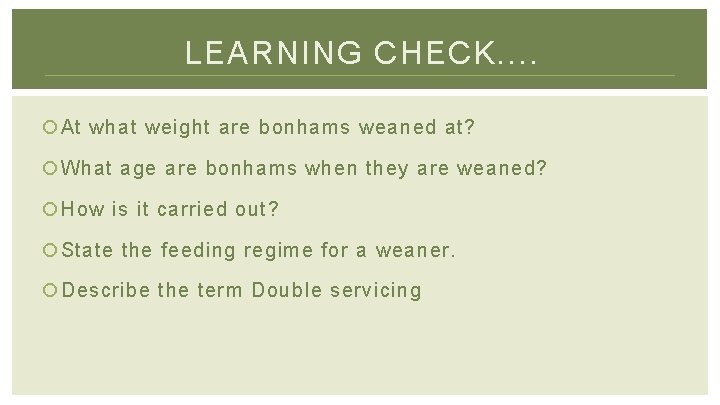 LEARNING CHECK….

At what weight are bonhams weaned at?

What age are bonhams when they are weaned?

How is it carried out?

State the feeding regime for a weaner.

Describe the term Double servicing